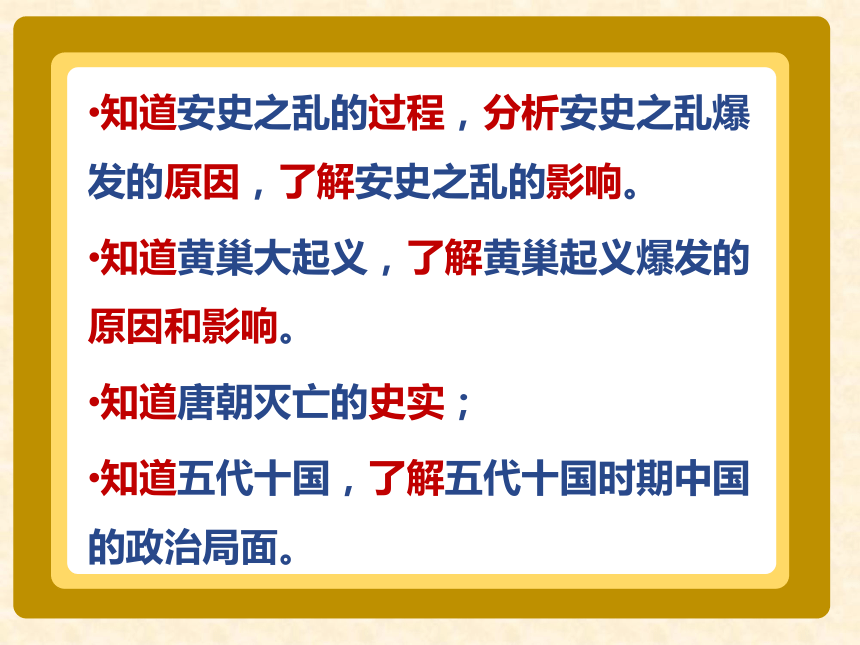 ·知道安史之乱的过程，分析安史之乱爆发的原因，了解安史之乱的影响。

·知道黄巢大起义，了解黄巢起义爆发的原因和影响。

·知道唐朝灭亡的史实；

·知道五代十国，了解五代十国时期中国的政治局面。